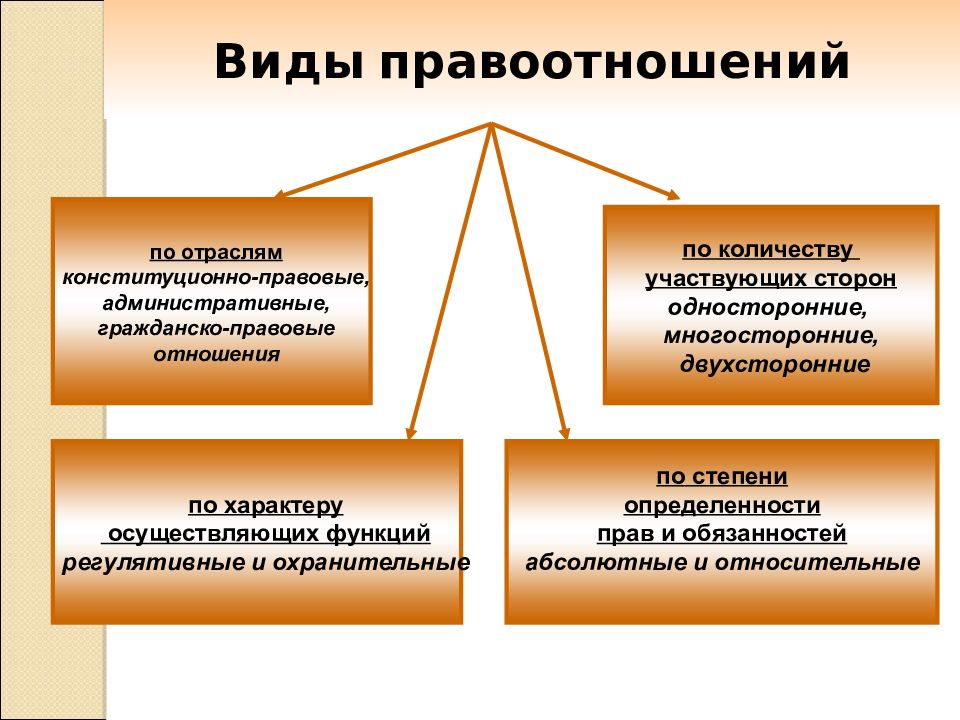 Виды правоотношений

по отраслям
конституционно-правовые, административные, гражданско-правовые отношения

по количеству участвующих сторон
односторонние, многосторонние, двухсторонние

по характеру осуществляющих функций
регулятивные и охранительные

по степени определенности прав и обязанностей
абсолютные и относительные